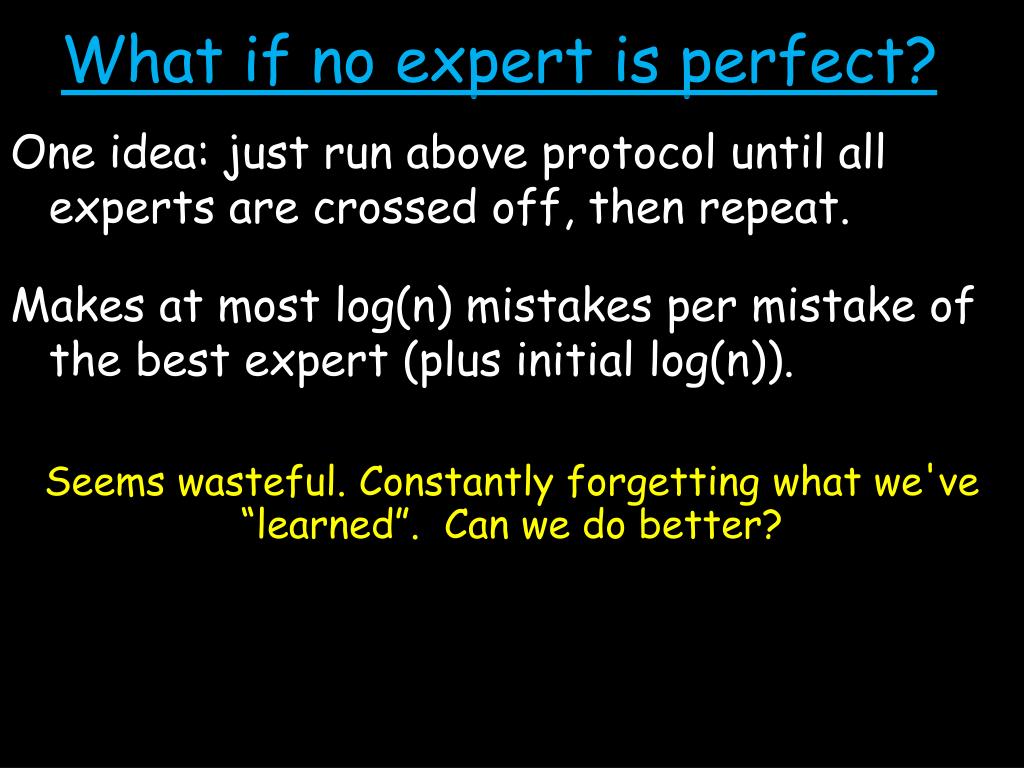 What if no expert is perfect?

One idea: just run above protocol until all experts are crossed off, then repeat.

Makes at most log(n) mistakes per mistake of the best expert (plus initial log(n)).

Seems wasteful. Constantly forgetting what we've “learned”. Can we do better?